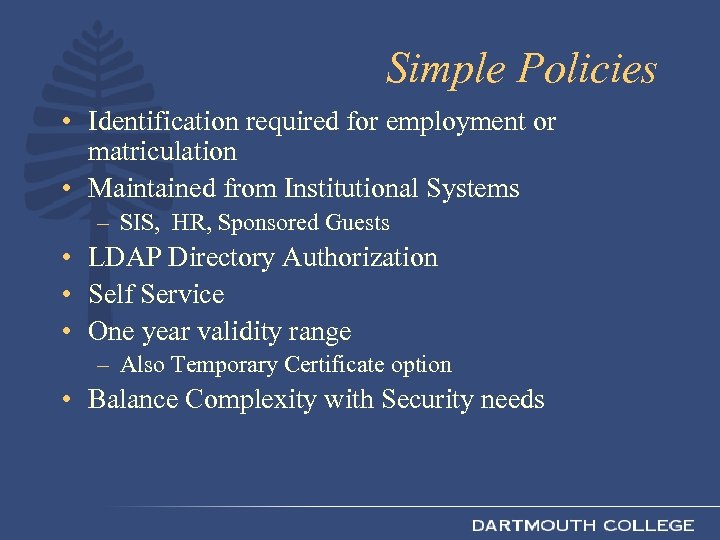 Simple Policies

• Identification required for employment or matriculation
• Maintained from Institutional Systems
– SIS, HR, Sponsored Guests
• LDAP Directory Authorization
• Self Service
• One year validity range
– Also Temporary Certificate option
• Balance Complexity with Security needs

DARTMOUTH COLLEGE